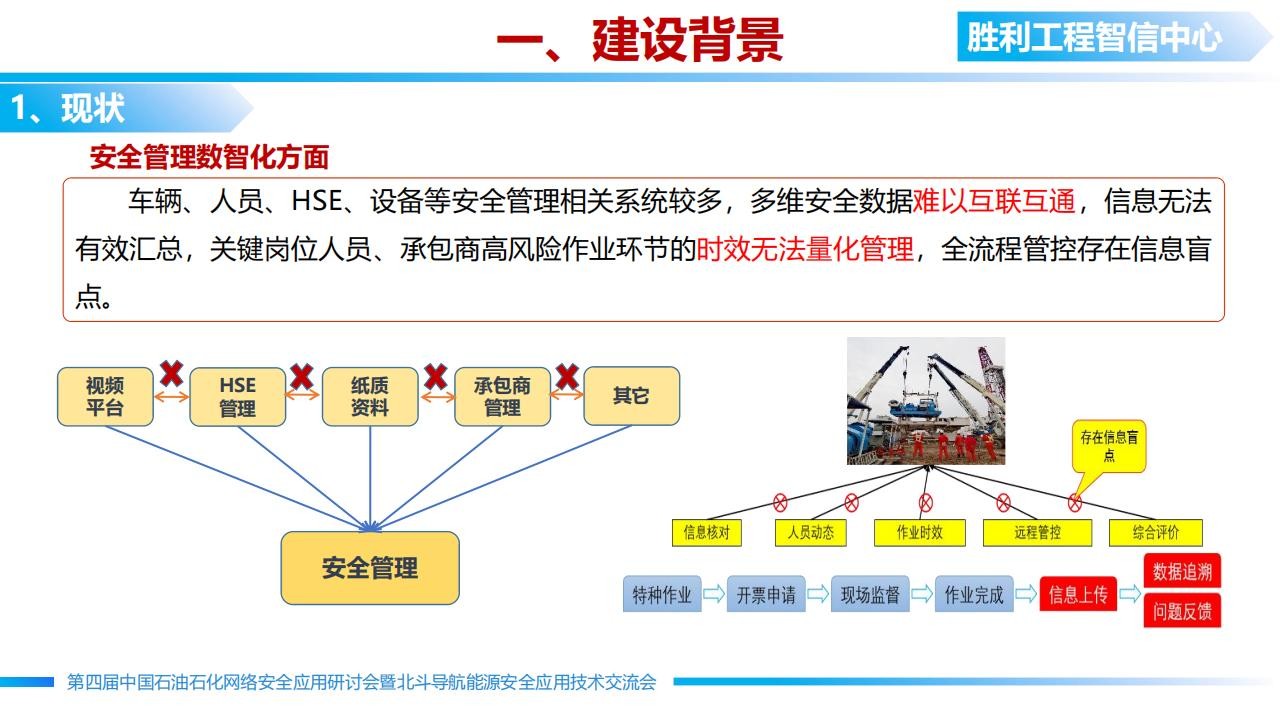 一、建设背景

胜利工程智信中心

1、现状

安全管理数智化方面

车辆、人员、HSE、设备等安全管理相关系统较多，多维安全数据难以互联互通，信息无法有效汇总，关键岗位人员、承包商高风险作业环节的时效无法量化管理，全流程管控存在信息盲点。

视频平台

HSE管理

纸质资料

承包商管理

其它

安全管理

存在信息盲点

信息核对

人员动态

作业时效

远程管控

综合评价

特种作业

开票申请

现场监督

作业完成

信息上传

数据追溯

问题反馈

第四届中国石油石化网络安全应用研讨会暨北斗导航能源安全应用技术交流会